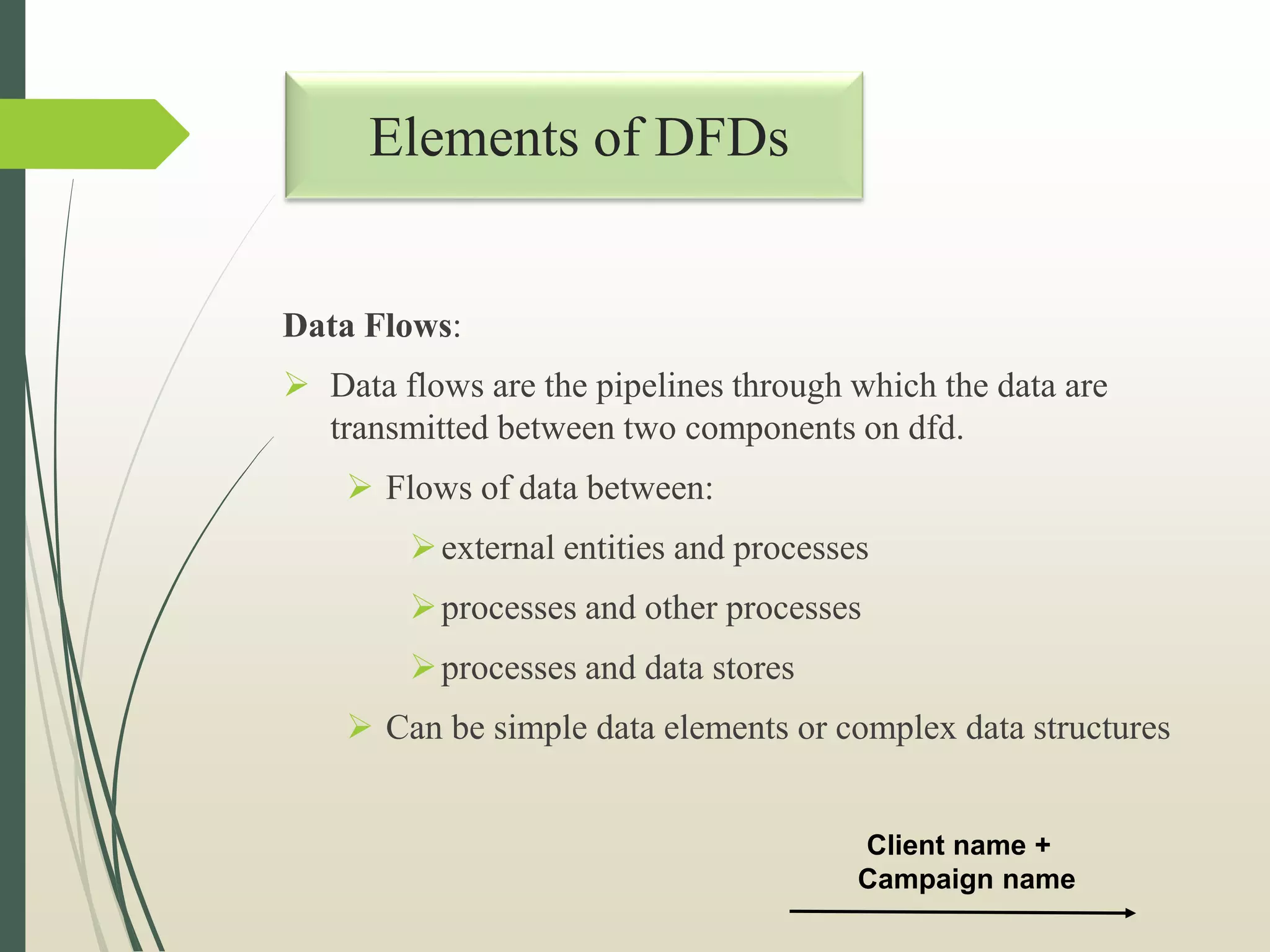 Elements of DFDs

Data Flows:

➢ Data flows are the pipelines through which the data are transmitted between two components on dfd.

➢ Flows of data between:

➢ external entities and processes

➢ processes and other processes

➢ processes and data stores

➢ Can be simple data elements or complex data structures

Client name + Campaign name